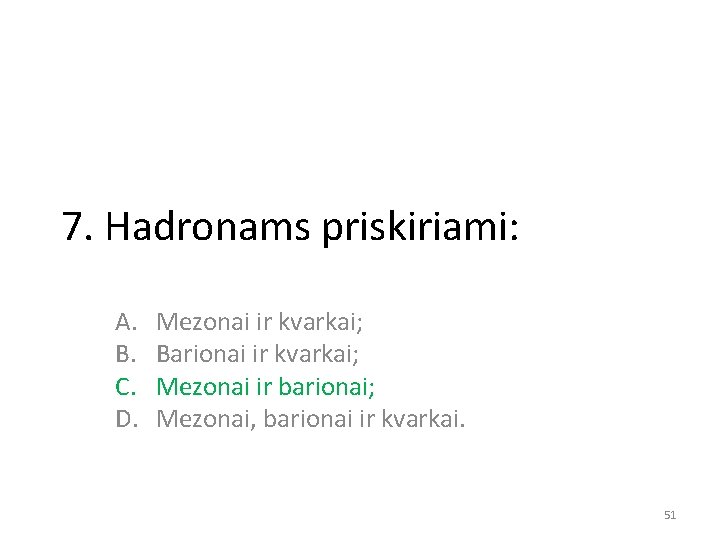 7. Hadronams priskiriami:

A. Mezonai ir kvarkai;
B. Barionai ir kvarkai;
C. Mezonai ir barionai;
D. Mezonai, barionai ir kvarkai.

51